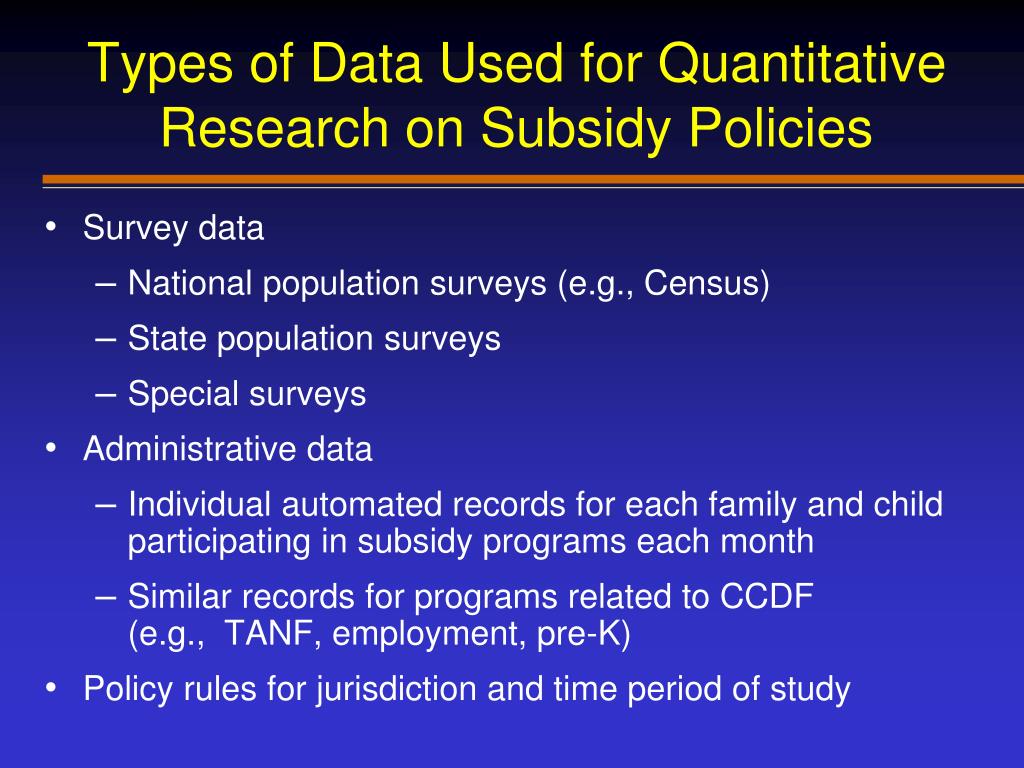 Types of Data Used for Quantitative Research on Subsidy Policies

• Survey data
– National population surveys (e.g., Census)
– State population surveys
– Special surveys
• Administrative data
– Individual automated records for each family and child participating in subsidy programs each month
– Similar records for programs related to CCDF (e.g., TANF, employment, pre-K)
• Policy rules for jurisdiction and time period of study